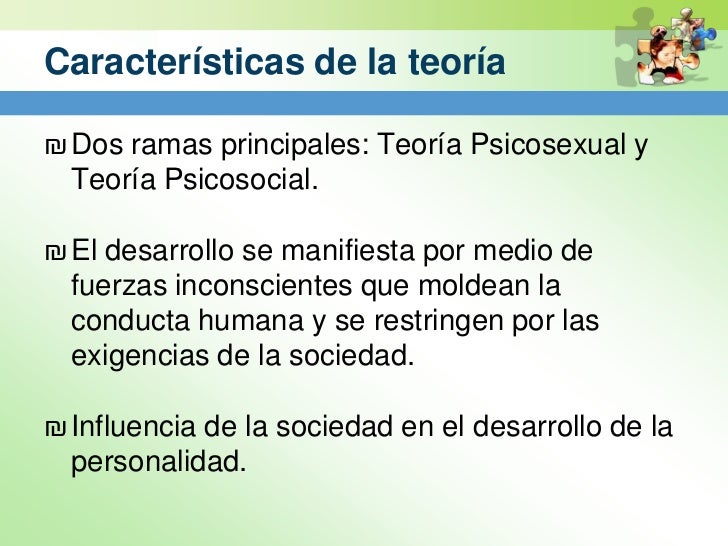 Características de la teoría

₪ Dos ramas principales: Teoría Psicosexual y Teoría Psicosocial.

₪ El desarrollo se manifiesta por medio de fuerzas inconscientes que moldean la conducta humana y se restringen por las exigencias de la sociedad.

₪ Influencia de la sociedad en el desarrollo de la personalidad.